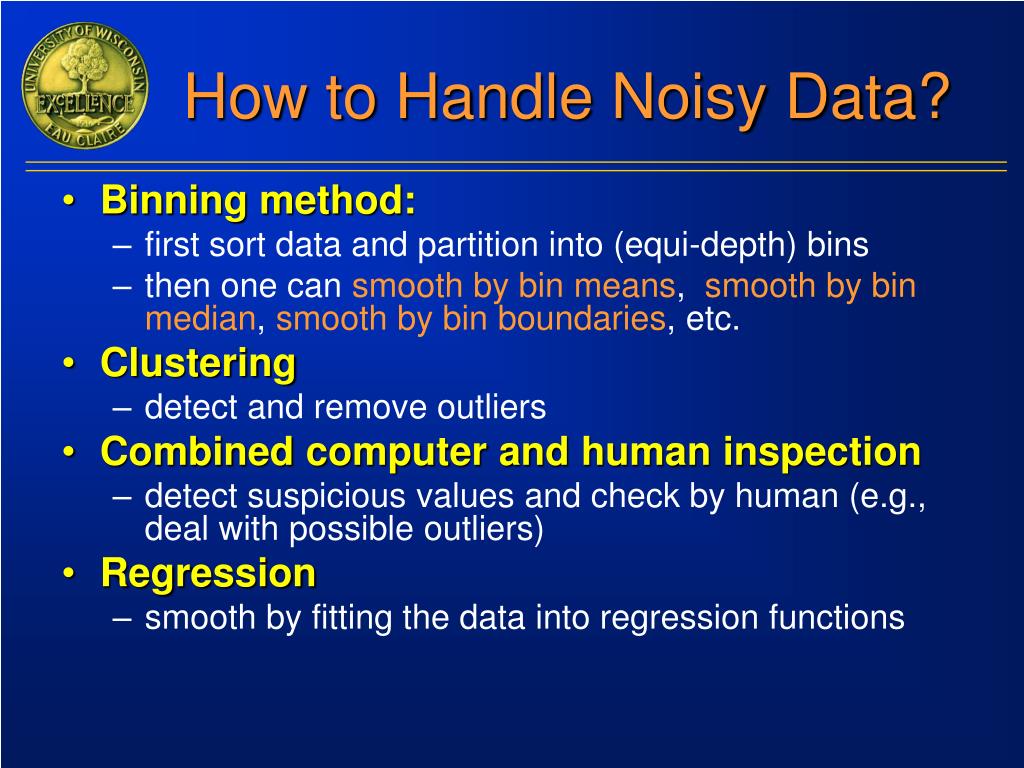 UNIVERSITY OF WISCONSIN
EXCELLENCE
EAU CLAIRE

How to Handle Noisy Data?

• Binning method:
– first sort data and partition into (equi-depth) bins
– then one can smooth by bin means, smooth by bin median, smooth by bin boundaries, etc.
• Clustering
– detect and remove outliers
• Combined computer and human inspection
– detect suspicious values and check by human (e.g., deal with possible outliers)
• Regression
– smooth by fitting the data into regression functions